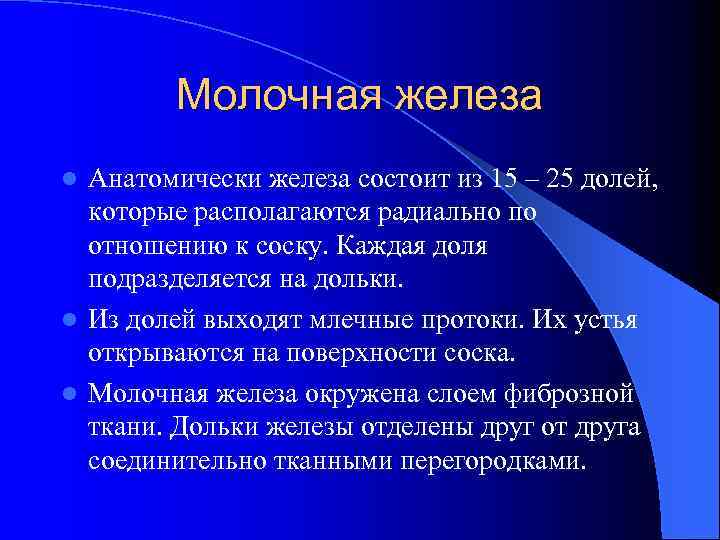 Молочная железа

- Анатомически железа состоит из 15 – 25 долей, которые располагаются радиально по отношению к соску. Каждая доля подразделяется на дольки.
- Из долей выходят млечные протоки. Их устья открываются на поверхности соска.
- Молочная железа окружена слоем фиброзной ткани. Дольки железы отделены друг от друга соединительно тканными перегородками.